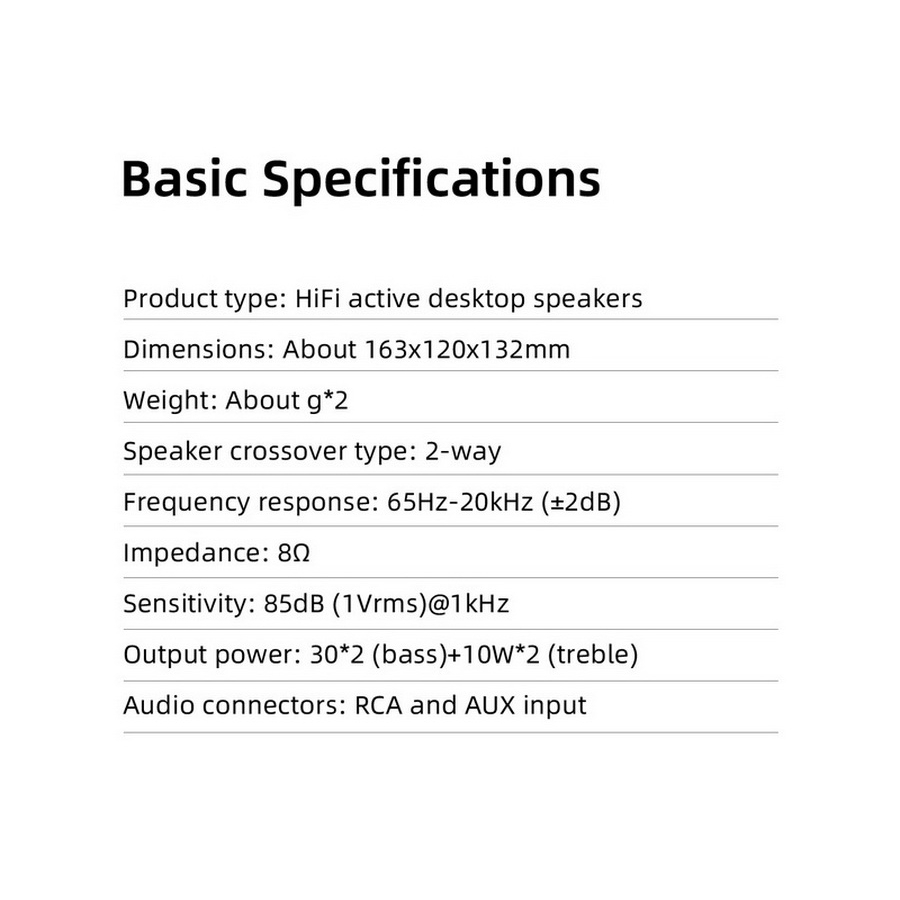 Basic Specifications

Product type: HiFi active desktop speakers

Dimensions: About 163x120x132mm

Weight: About g*2

Speaker crossover type: 2-way

Frequency response: 65Hz-20kHz (±2dB)

Impedance: 8Ω

Sensitivity: 85dB (1Vrms)@1kHz

Output power: 30*2 (bass)+10W*2 (treble)

Audio connectors: RCA and AUX input